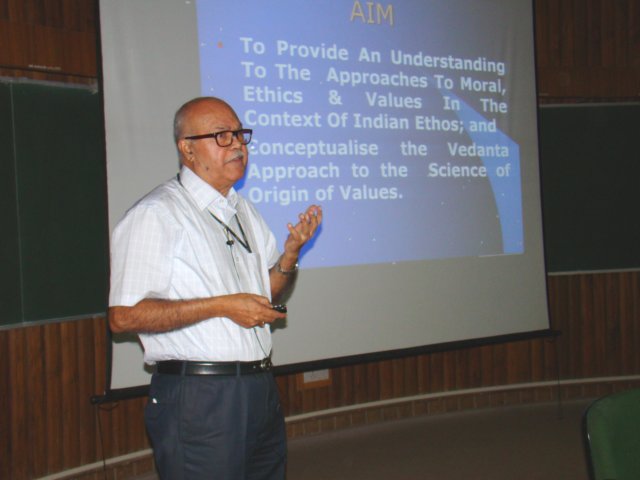 AIM

To Provide An Understanding To The Approaches To Moral, Ethics & Values In The Context Of Indian Ethos; and Conceptualise the Vedanta Approach to the Science of Origin of Values.